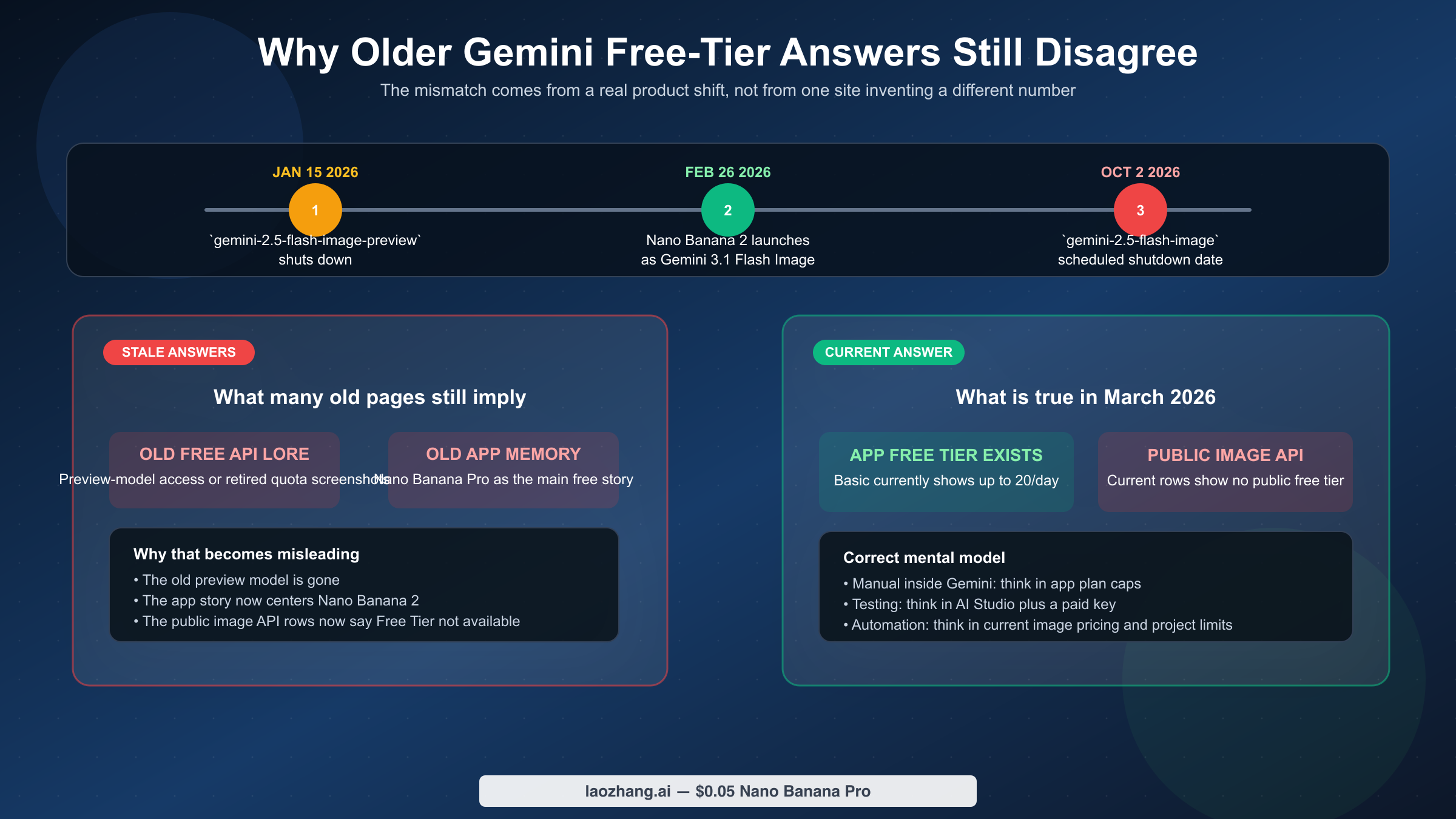 Why Older Gemini Free-Tier Answers Still Disagree

The mismatch comes from a real product shift, not from one site inventing a different number

JAN 15 2026
1
`gemini-2.5-flash-image-preview` shuts down

FEB 26 2026
2
Nano Banana 2 launches as Gemini 3.1 Flash Image

OCT 2 2026
3
`gemini-2.5-flash-image` scheduled shutdown date

STALE ANSWERS

What many old pages still imply

OLD FREE API LORE
Preview-model access or retired quota screenshots

OLD APP MEMORY
Nano Banana Pro as the main free story

Why that becomes misleading
• The old preview model is gone
• The app story now centers Nano Banana 2
• The public image API rows now say Free Tier not available

CURRENT ANSWER

What is true in March 2026

APP FREE TIER EXISTS
Basic currently shows up to 20/day

PUBLIC IMAGE API
Current rows show no public free tier

Correct mental model
• Manual inside Gemini: think in app plan caps
• Testing: think in AI Studio plus a paid key
• Automation: think in current image pricing and project limits

laozhang.ai — $0.05 Nano Banana Pro